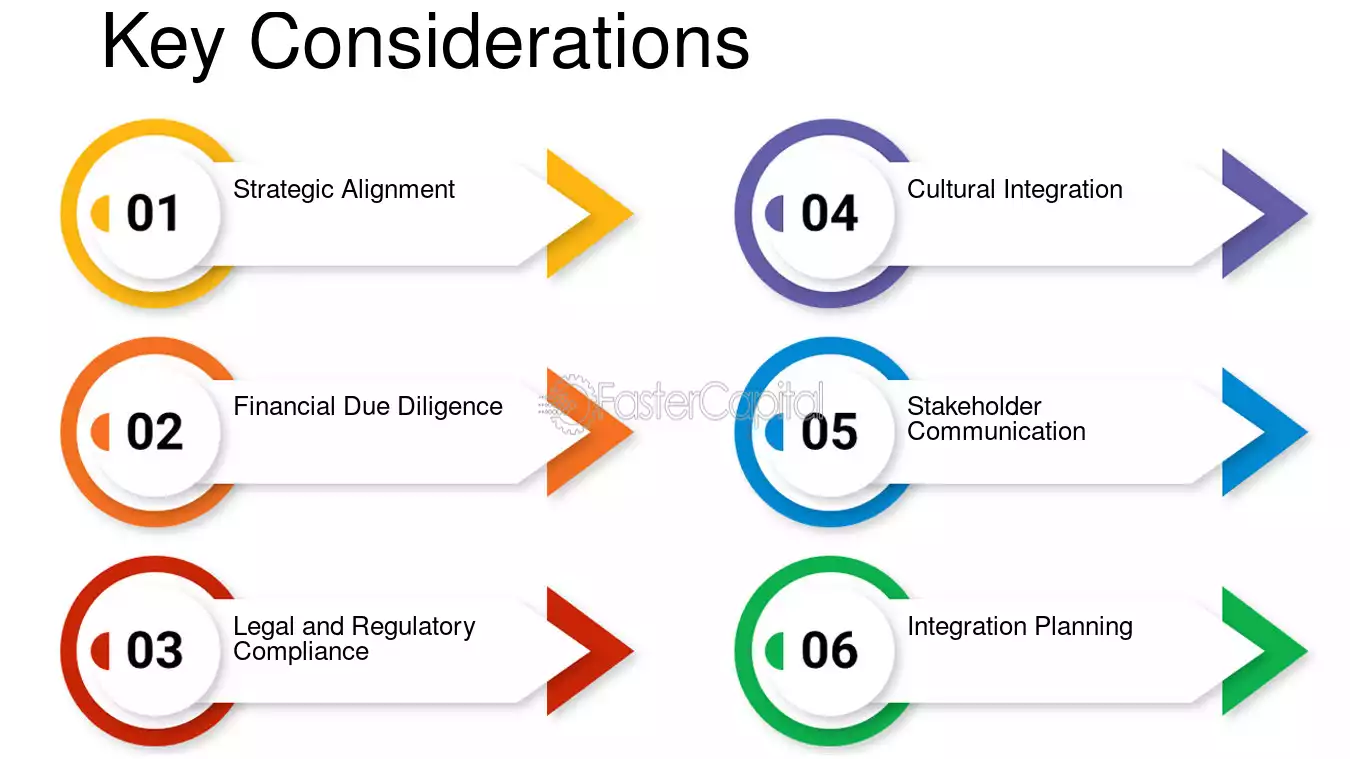 Key Considerations

01
Strategic Alignment

02
Financial Due Diligence

03
Legal and Regulatory Compliance

04
Cultural Integration

05
Stakeholder Communication

06
Integration Planning

FasterCapital